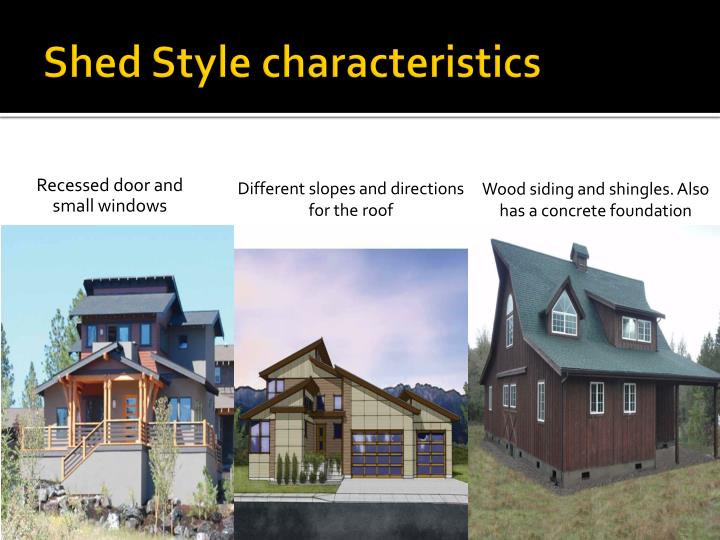 Shed Style characteristics

Recessed door and small windows

Different slopes and directions for the roof

Wood siding and shingles. Also has a concrete foundation